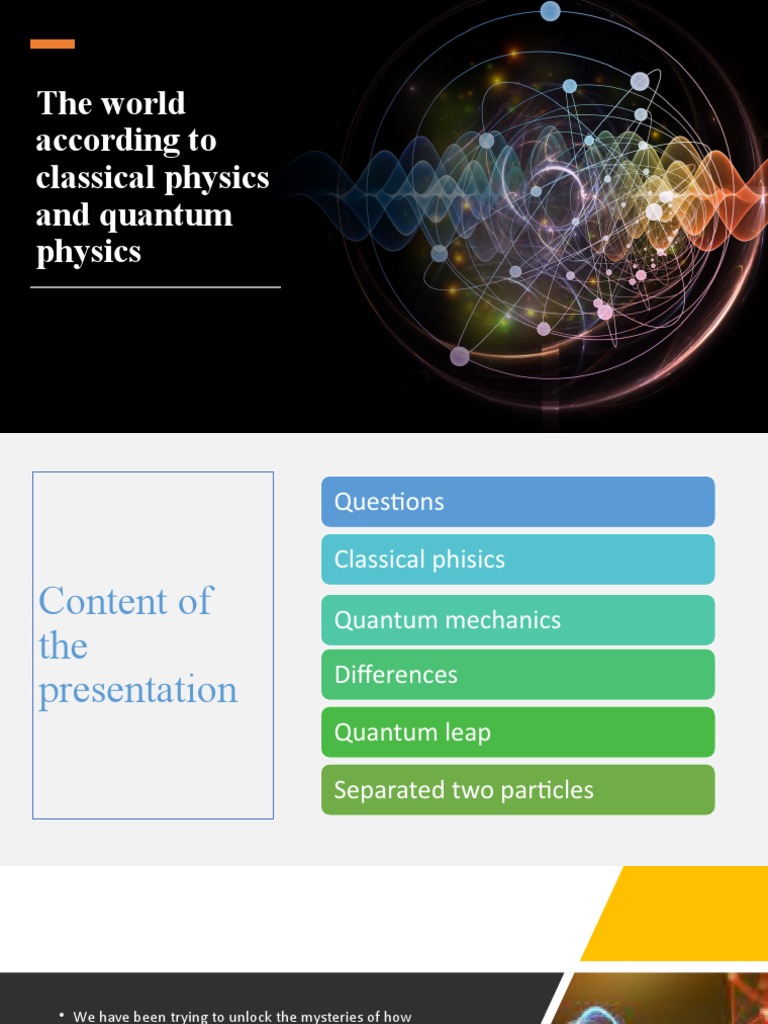 The world according to classical physics and quantum physics

Content of the presentation

Questions

Classical phisics

Quantum mechanics

Differences

Quantum leap

Separated two particles

• We have been trying to unlock the mysteries of how